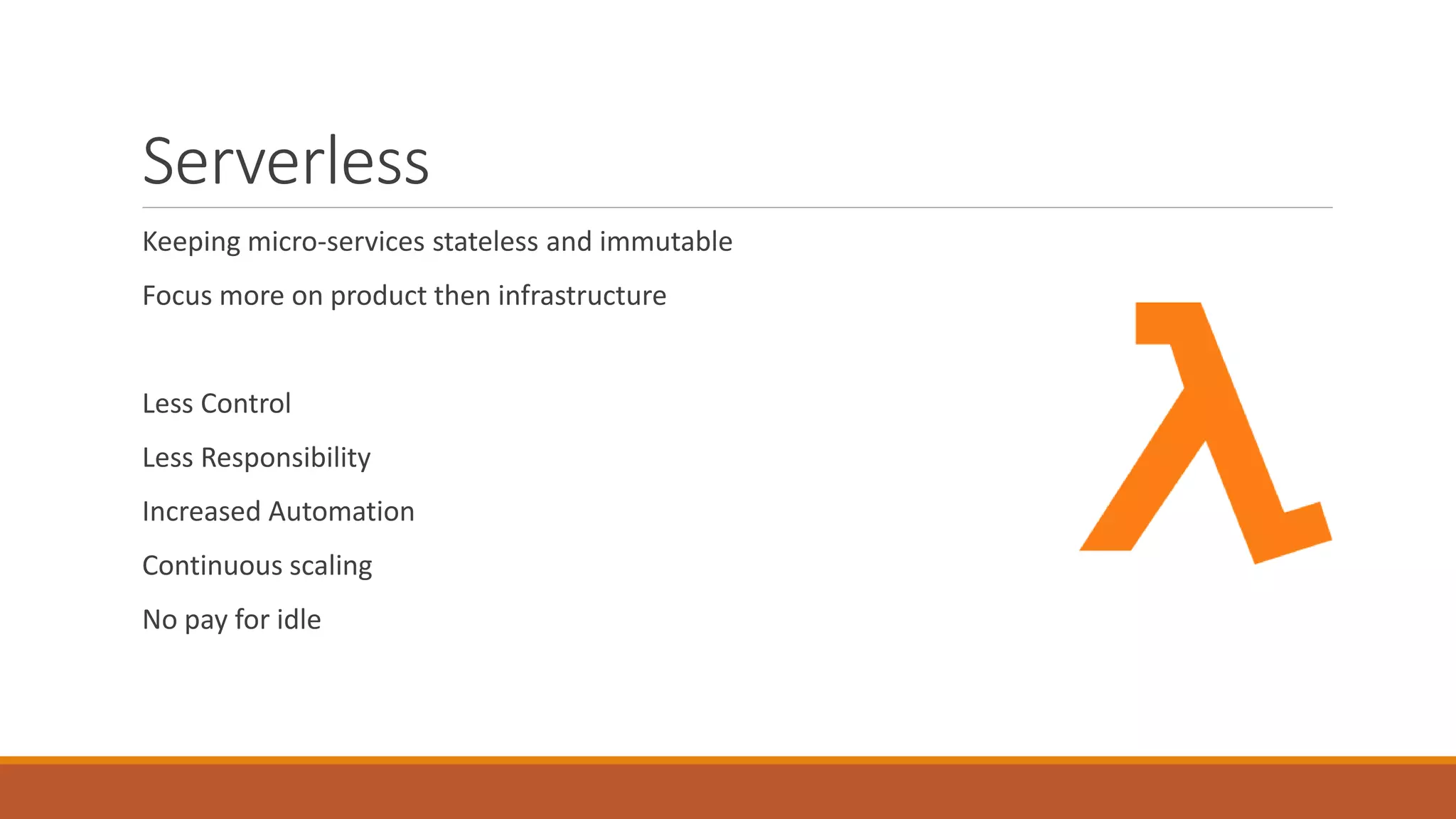 Serverless

Keeping micro-services stateless and immutable

Focus more on product then infrastructure

Less Control

Less Responsibility

Increased Automation

Continuous scaling

No pay for idle